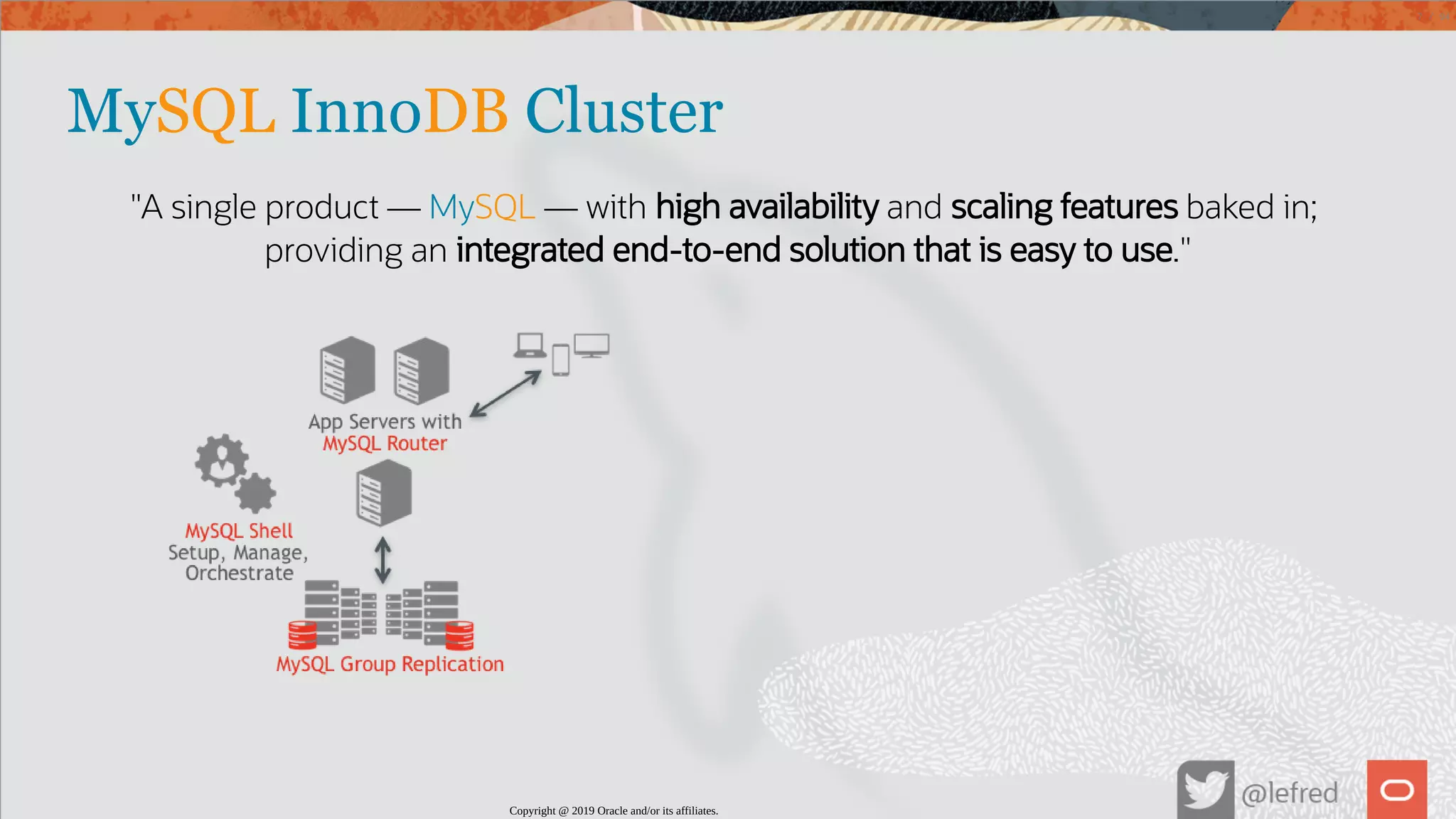 MySQL InnoDB Cluster

"A single product — MySQL — with high availability and scaling features baked in; providing an integrated end-to-end solution that is easy to use."

App Servers with
MySQL Router

MySQL Shell
Setup, Manage,
Orchestrate

MySQL Group Replication

Copyright @ 2019 Oracle and/or its affiliates.

@lefred